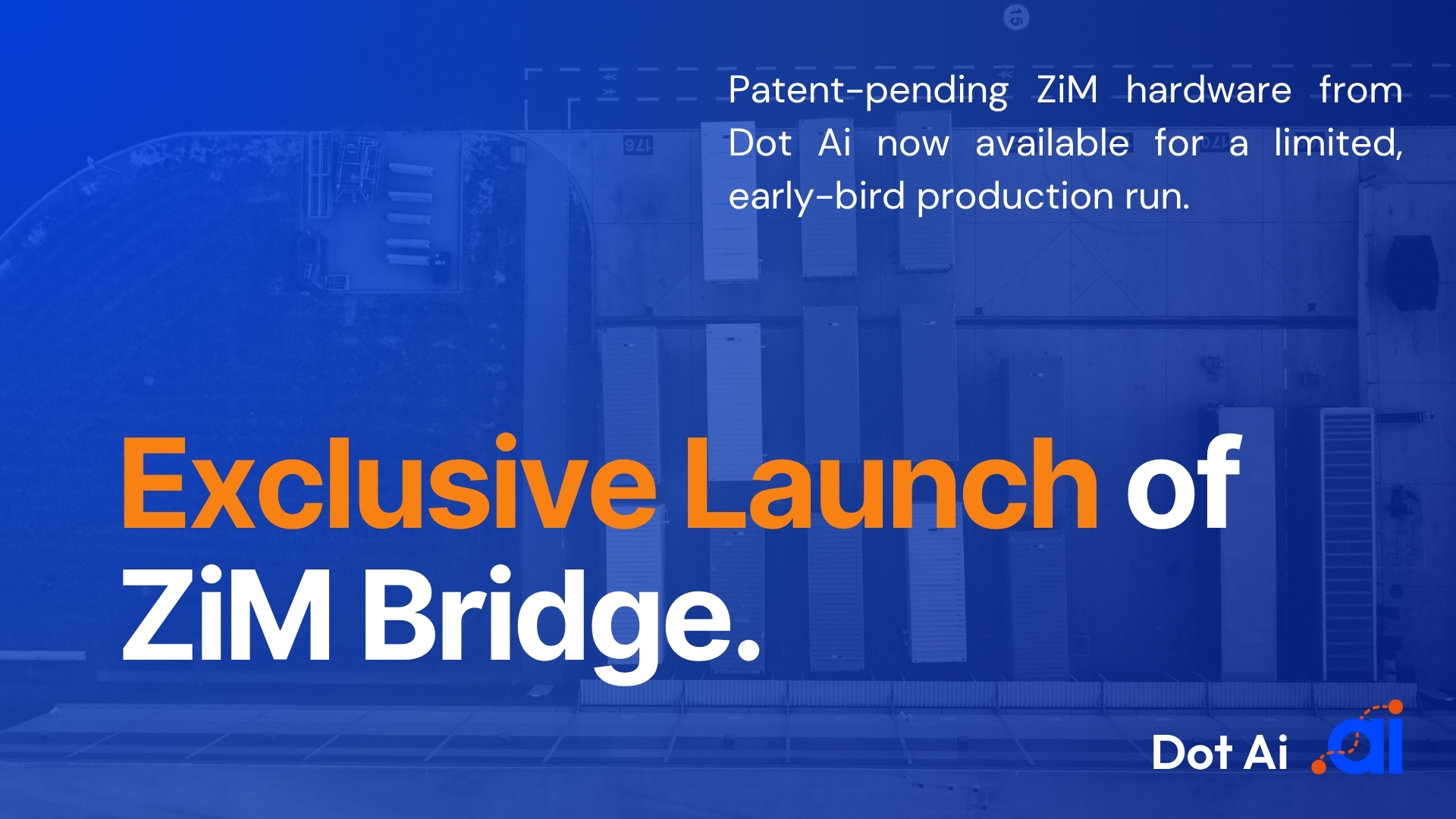 Patent-pending ZiM hardware from Dot Ai now available for a limited, early-bird production run.

Exclusive Launch of ZiM Bridge.

Dot Ai ai